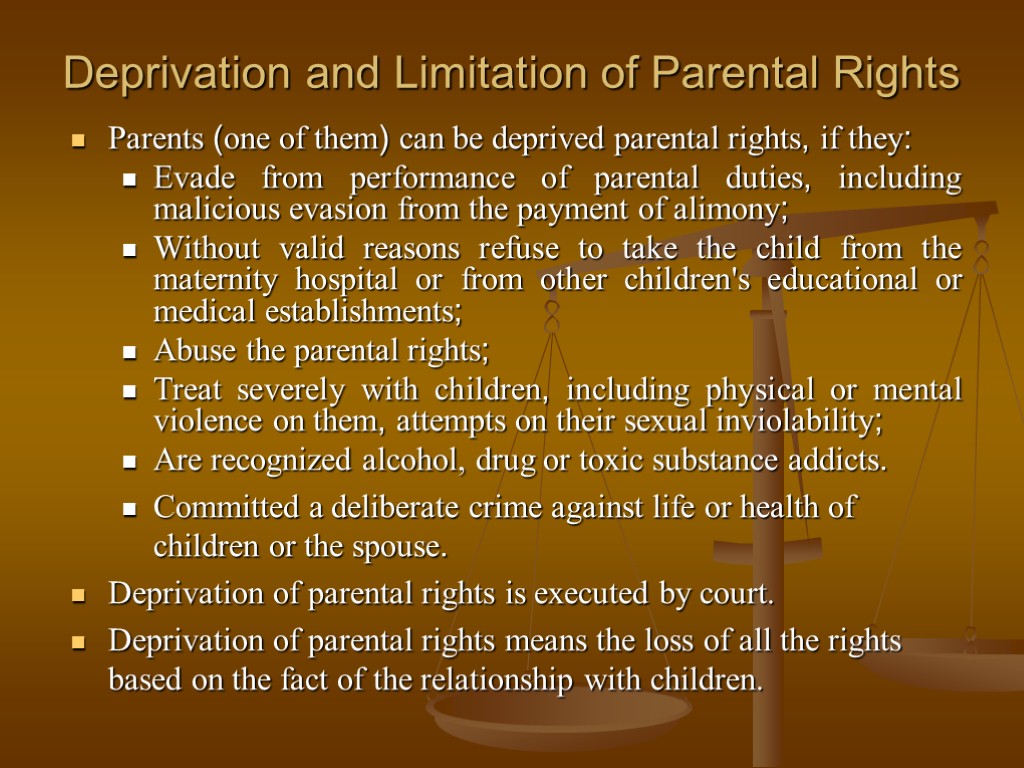 Deprivation and Limitation of Parental Rights

Parents (one of them) can be deprived parental rights, if they:

Evade from performance of parental duties, including malicious evasion from the payment of alimony;

Without valid reasons refuse to take the child from the maternity hospital or from other children's educational or medical establishments;

Abuse the parental rights;

Treat severely with children, including physical or mental violence on them, attempts on their sexual inviolability;

Are recognized alcohol, drug or toxic substance addicts.

Committed a deliberate crime against life or health of children or the spouse.

Deprivation of parental rights is executed by court.

Deprivation of parental rights means the loss of all the rights based on the fact of the relationship with children.